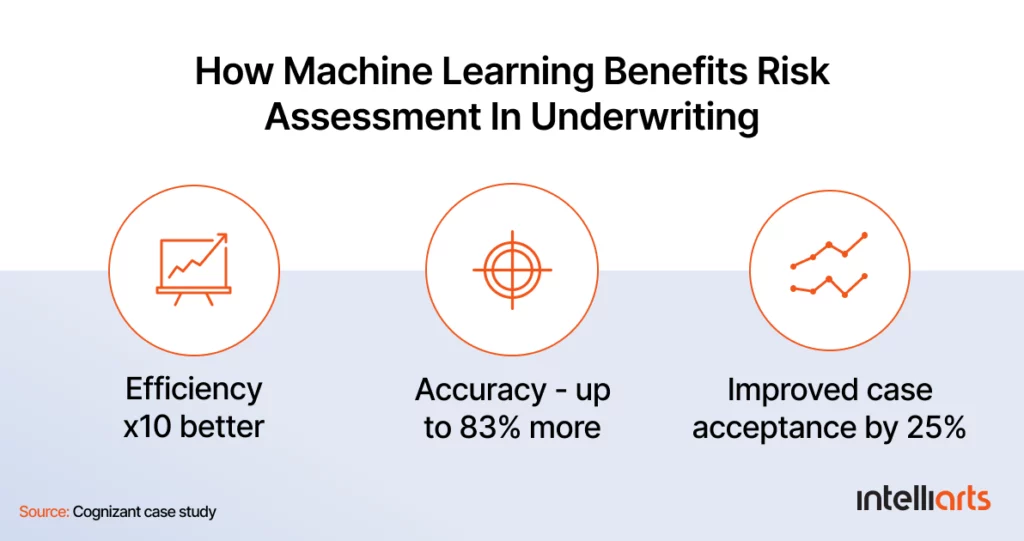 How Machine Learning Benefits Risk Assessment In Underwriting

Efficiency x10 better

Accuracy - up to 83% more

Improved case acceptance by 25%

Source: Cognizant case study

intelliarts